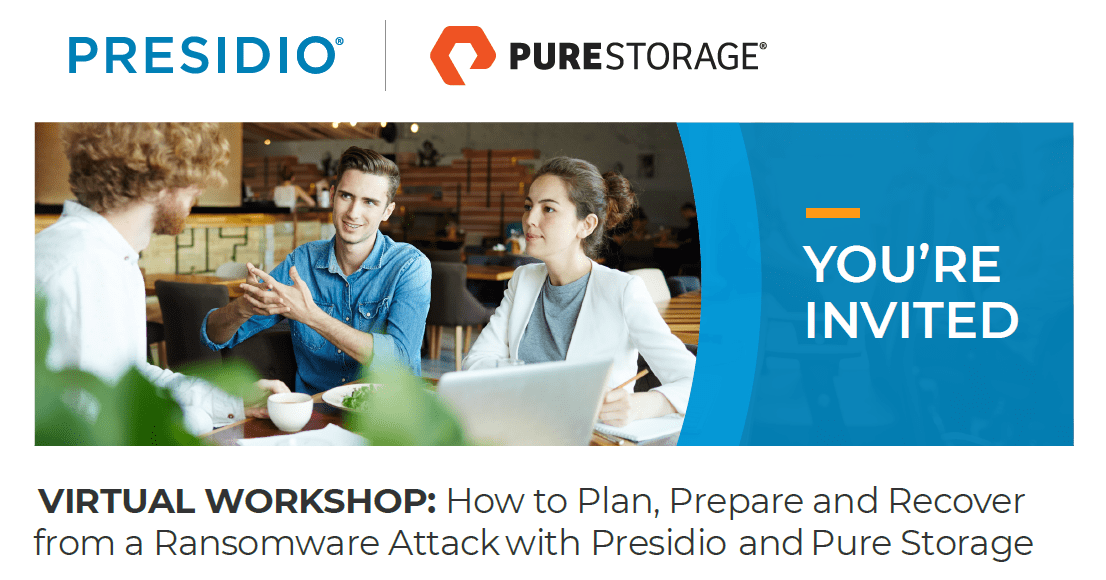 PRESIDIO®

PURESTORAGE®

YOU'RE INVITED

VIRTUAL WORKSHOP: How to Plan, Prepare and Recover from a Ransomware Attack with Presidio and Pure Storage